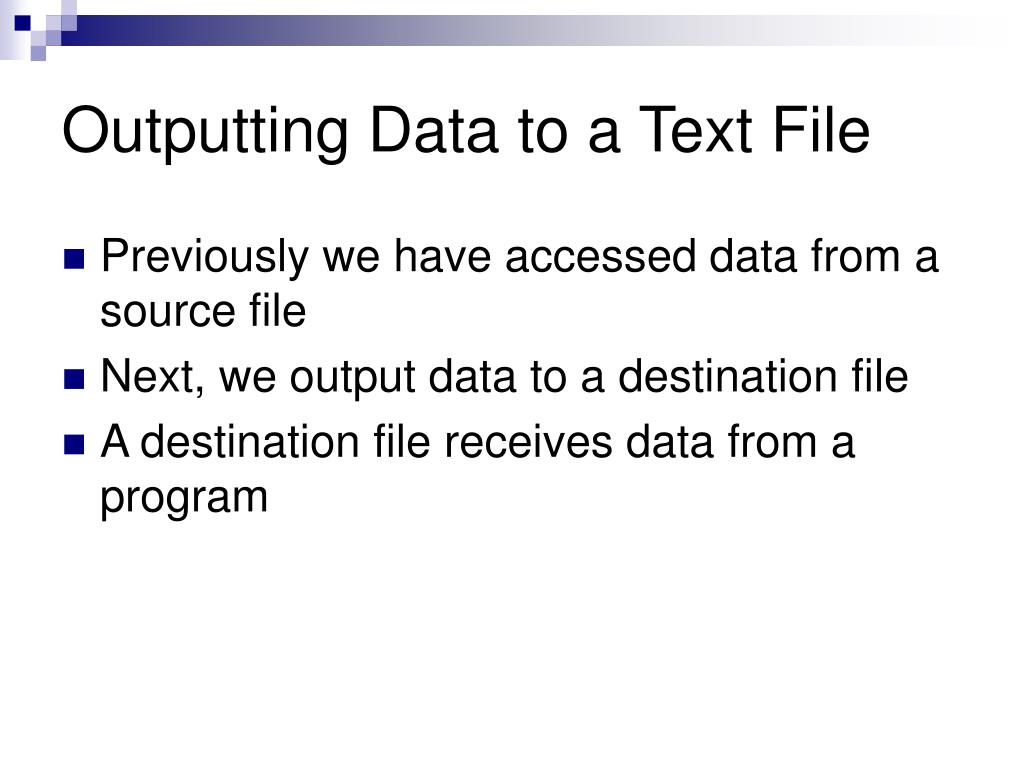 Outputting Data to a Text File

Previously we have accessed data from a source file

Next, we output data to a destination file

A destination file receives data from a program